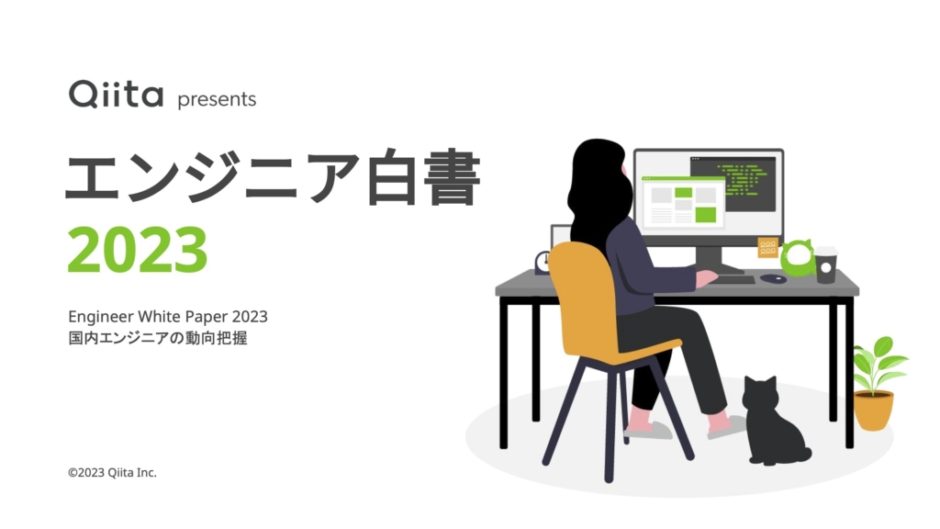 Qiita presents

エンジニア白書

2023

Engineer White Paper 2023
国内エンジニアの動向把握

©2023 Qiita Inc.